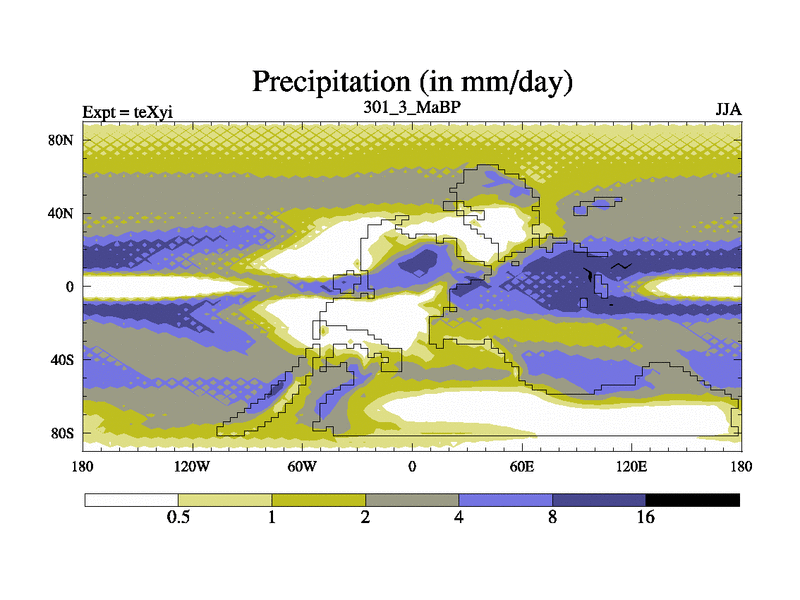 Precipitation (in mm/day)

Expt = teXyi

301_3_MaBP

JJA

80N

40N

0

40S

80S

180

120W

60W

0

60E

120E

180

0.5

1

2

4

8

16